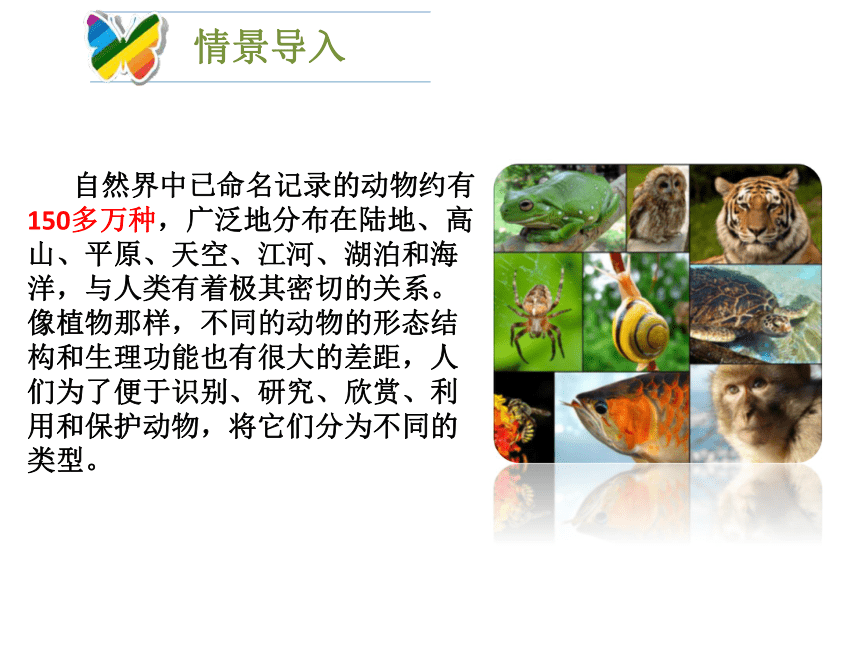 情景导入

自然界中已命名记录的动物约有150多万种，广泛地分布在陆地、高山、平原、天空、江河、湖泊和海洋，与人类有着极其密切的关系。像植物那样，不同的动物的形态结构和生理功能也有很大的差距，人们为了便于识别、研究、欣赏、利用和保护动物，将它们分为不同的类型。